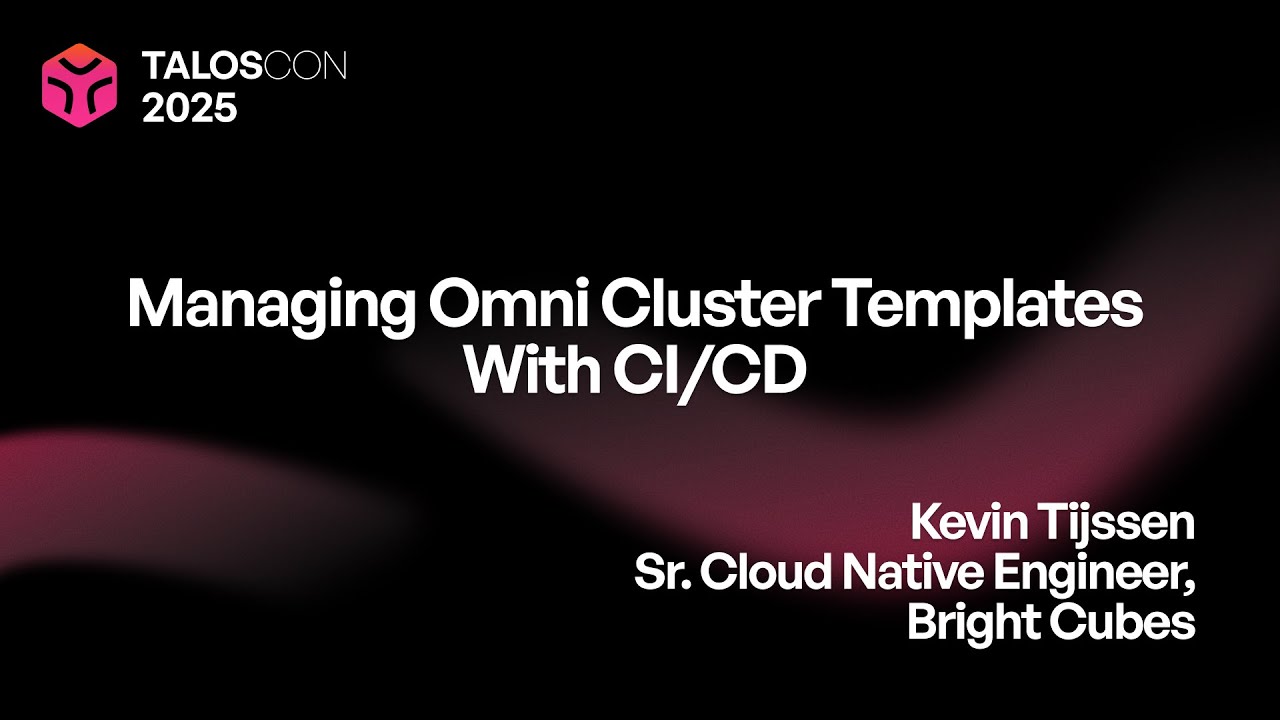 TALOSCON
2025

Managing Omni Cluster Templates
With CI/CD

Kevin Tijssen
Sr. Cloud Native Engineer,
Bright Cubes